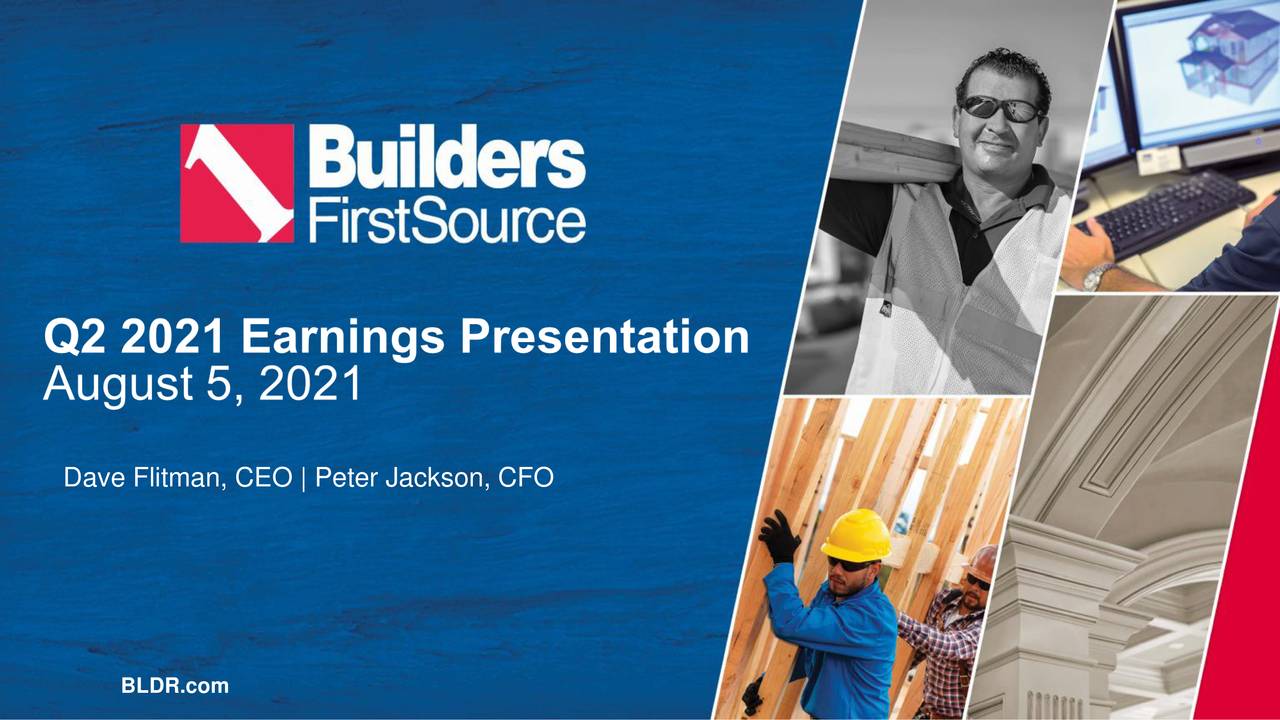 Builders FirstSource

Q2 2021 Earnings Presentation
August 5, 2021

Dave Flitman, CEO | Peter Jackson, CFO

BLDR.com